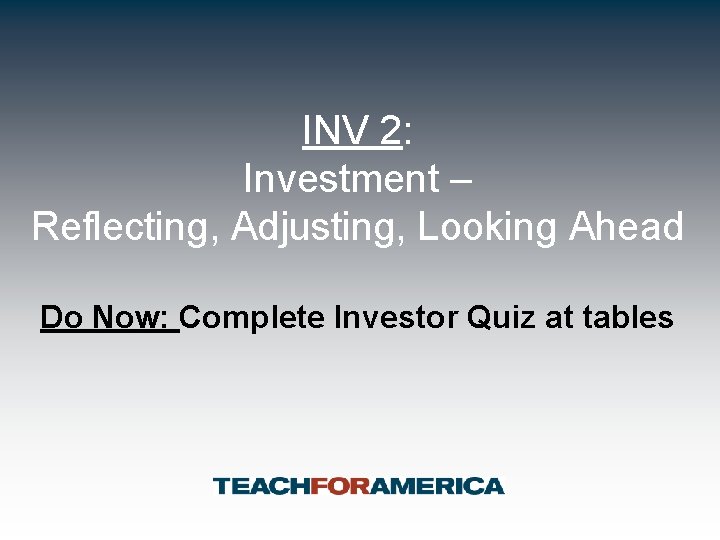 INV 2:
Investment –
Reflecting, Adjusting, Looking Ahead

Do Now: Complete Investor Quiz at tables

TEACHFORAMERICA